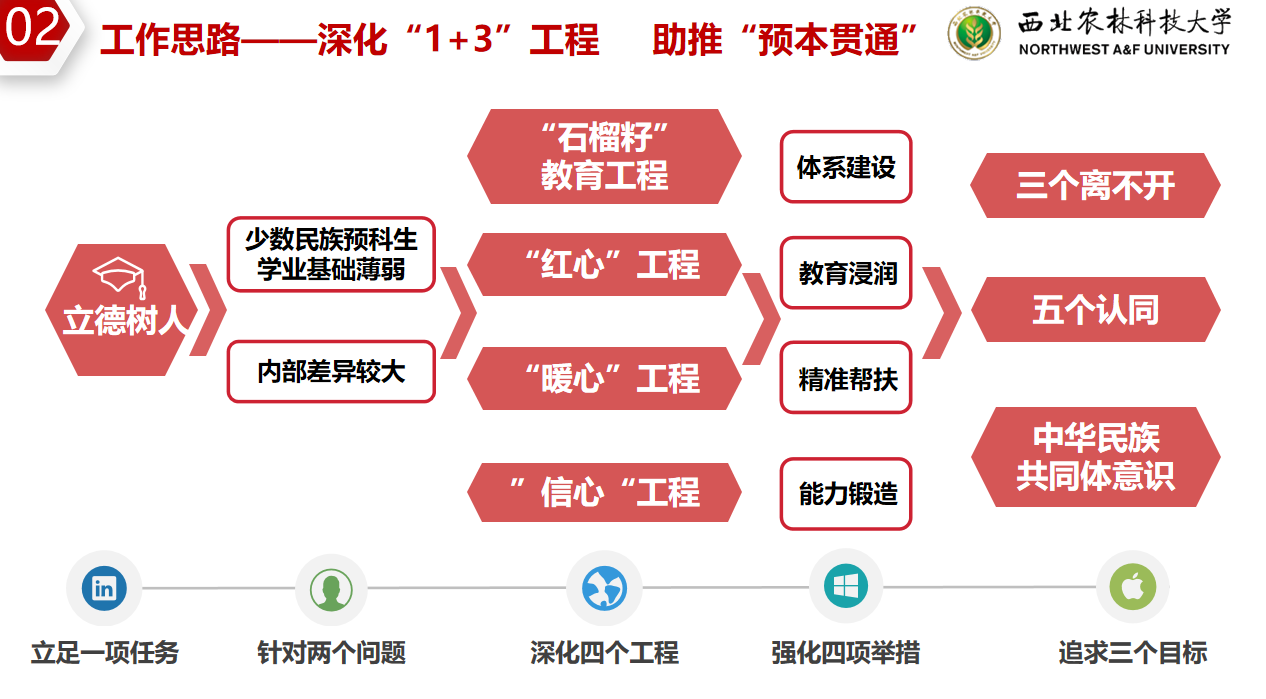 02 工作思路——深化“1+3”工程 助推“预本贯通”

西北农林科技大学
NORTHWEST A&F UNIVERSITY

立德树人

少数民族预科生学业基础薄弱

内部差异较大

“石榴籽”教育工程

“红心”工程

“暖心”工程

”信心“工程

体系建设

教育浸润

精准帮扶

能力锻造

三个离不开

五个认同

中华民族共同体意识

in

立足一项任务

针对两个问题

深化四个工程

强化四项举措

追求三个目标